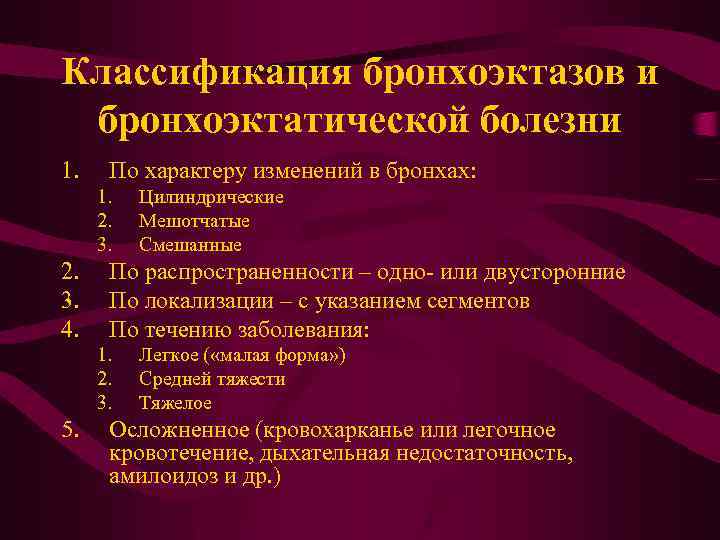 Классификация бронхоэктазов и бронхоэктатической болезни

1. По характеру изменений в бронхах:
   1. Цилиндрические
   2. Мешотчатые
   3. Смешанные
2. По распространенности – одно- или двусторонние
3. По локализации – с указанием сегментов
4. По течению заболевания:
   1. Легкое («малая форма»)
   2. Средней тяжести
   3. Тяжелое
5. Осложненное (кровохарканье или легочное кровотечение, дыхательная недостаточность, амилоидоз и др.)